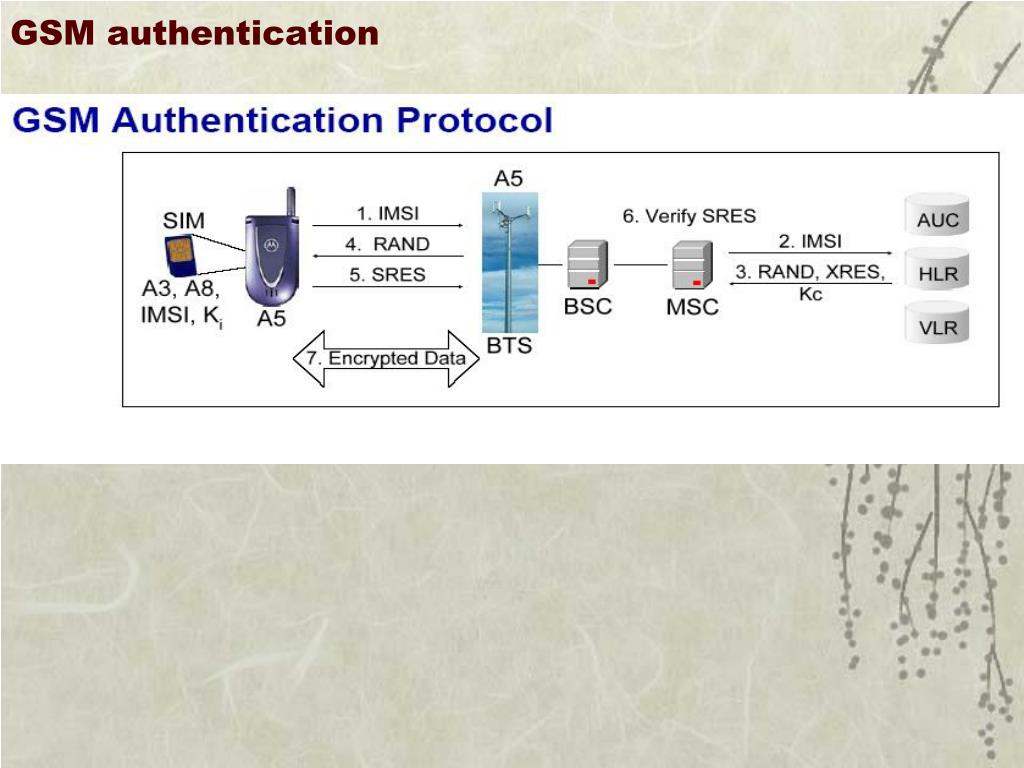 GSM authentication

GSM Authentication Protocol

SIM

A3, A8, IMSI, $K_i$

A5

1. IMSI

4. RAND

5. SRES

7. Encrypted Data

A5

BTS

BSC

6. Verify SRES

MSC

2. IMSI

3. RAND, XRES, Kc

AUC

HLR

VLR